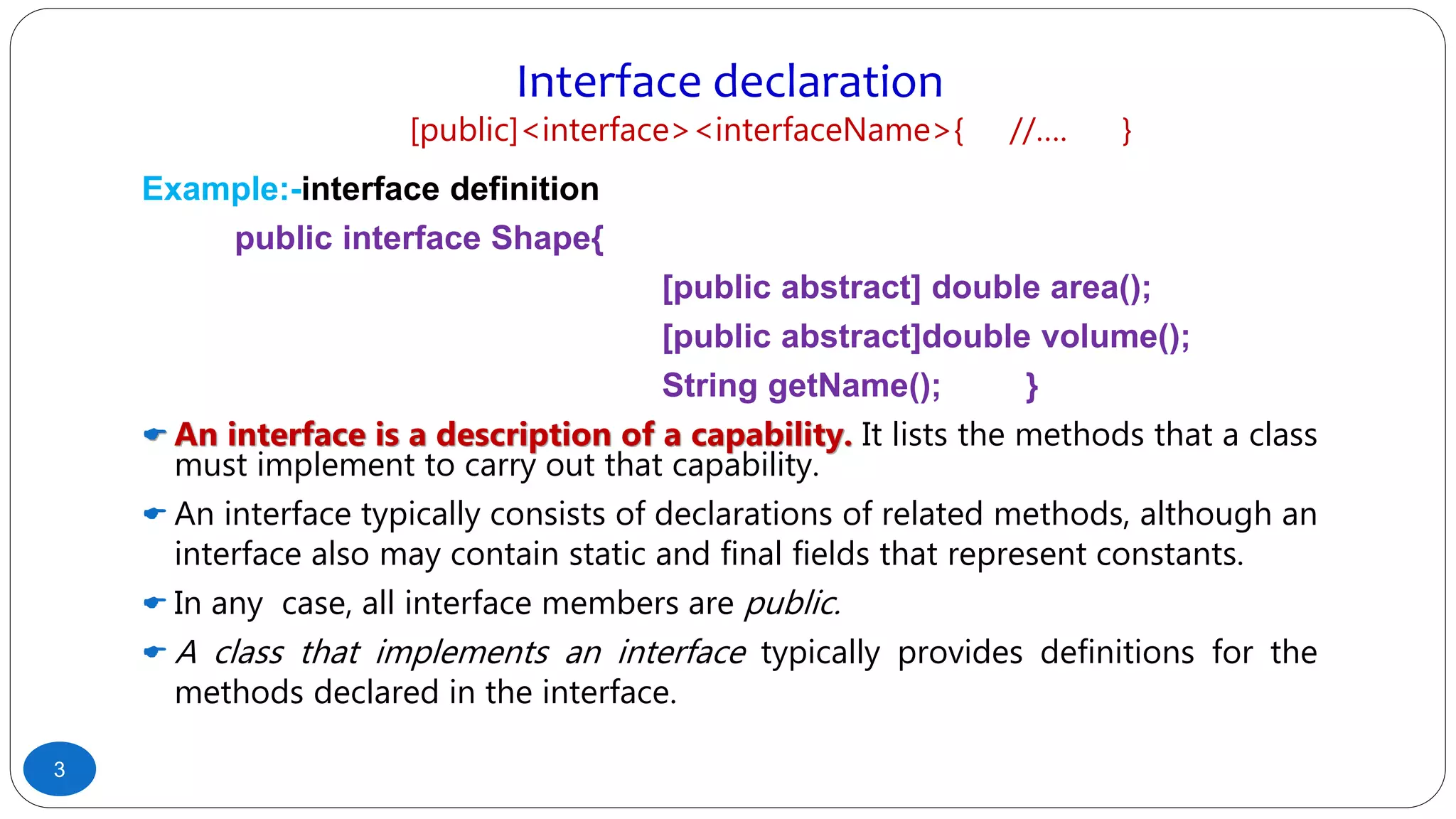 Interface declaration

[public]<interface><interfaceName>{ //.... }

Example:-interface definition

public interface Shape{

[public abstract] double area();

[public abstract]double volume();

String getName(); }

An interface is a description of a capability. It lists the methods that a class must implement to carry out that capability.

An interface typically consists of declarations of related methods, although an interface also may contain static and final fields that represent constants.

In any case, all interface members are public.

A class that implements an interface typically provides definitions for the methods declared in the interface.

3